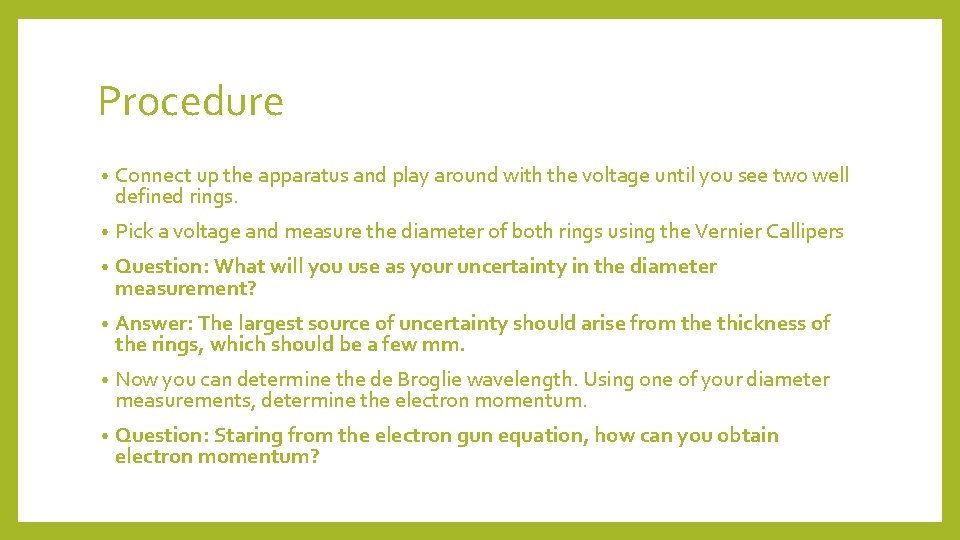 Procedure

• Connect up the apparatus and play around with the voltage until you see two well defined rings.

• Pick a voltage and measure the diameter of both rings using the Vernier Callipers

• Question: What will you use as your uncertainty in the diameter measurement?

• Answer: The largest source of uncertainty should arise from the thickness of the rings, which should be a few mm.

• Now you can determine the de Broglie wavelength. Using one of your diameter measurements, determine the electron momentum.

• Question: Staring from the electron gun equation, how can you obtain electron momentum?